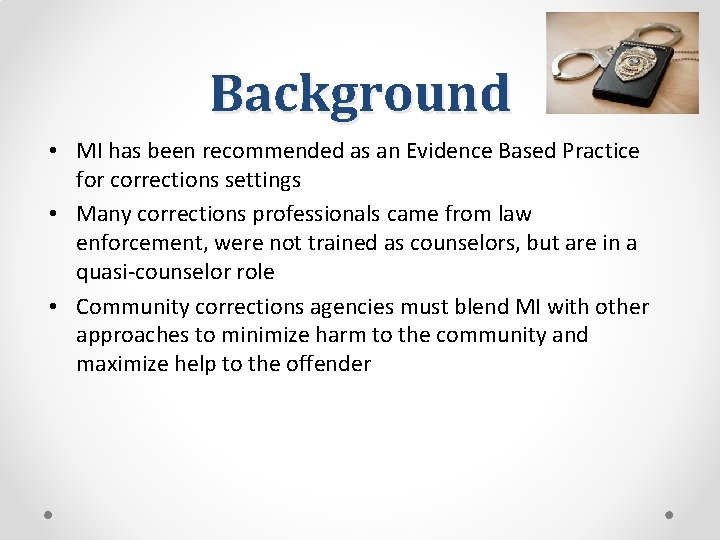 Background

• MI has been recommended as an Evidence Based Practice for corrections settings

• Many corrections professionals came from law enforcement, were not trained as counselors, but are in a quasi-counselor role

• Community corrections agencies must blend MI with other approaches to minimize harm to the community and maximize help to the offender